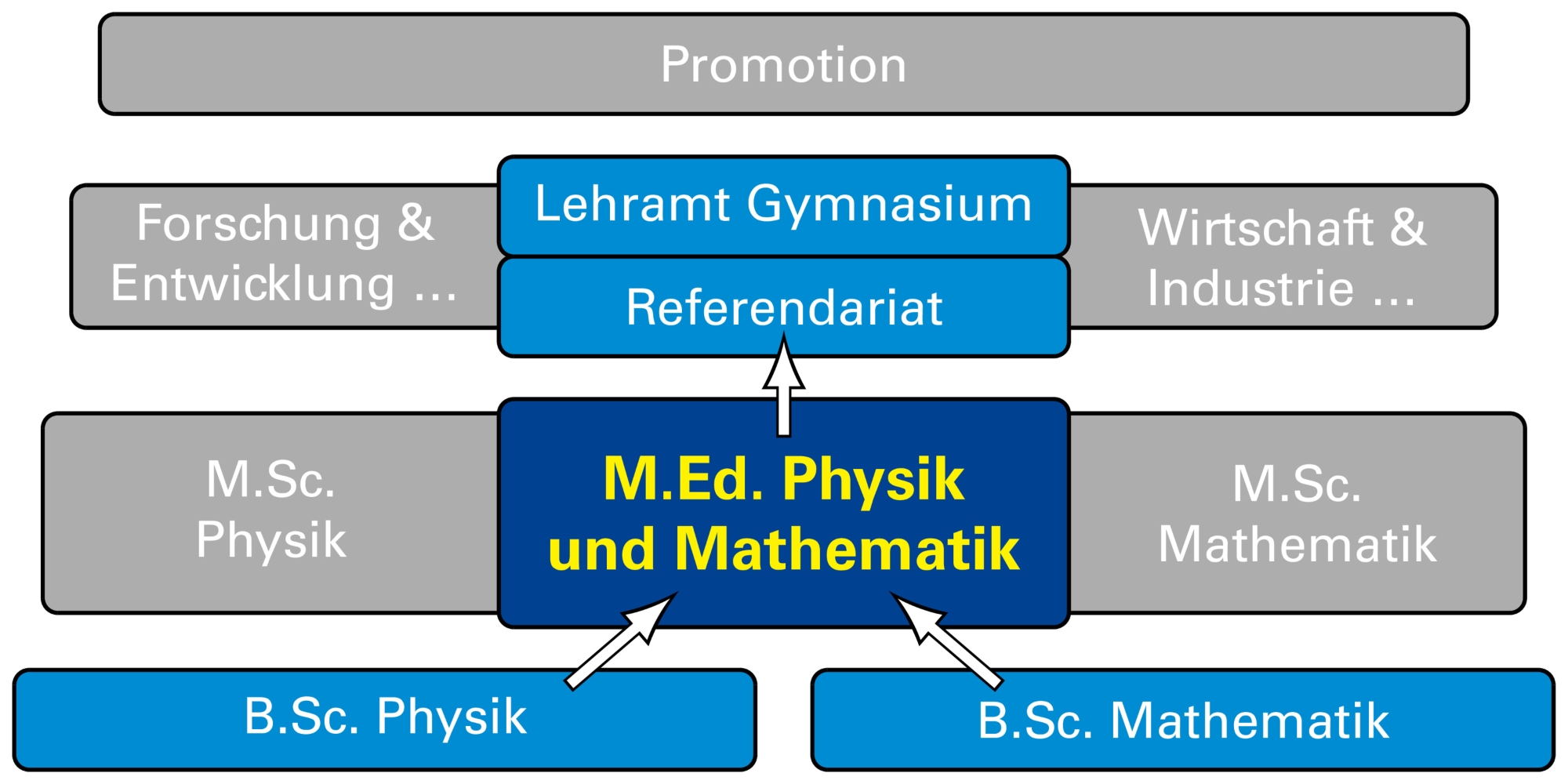 Promotion

Forschung & Entwicklung ...

Lehramt Gymnasium

Referendariat

Wirtschaft & Industrie ...

M.Sc. Physik

M.Ed. Physik und Mathematik

M.Sc. Mathematik

B.Sc. Physik

B.Sc. Mathematik